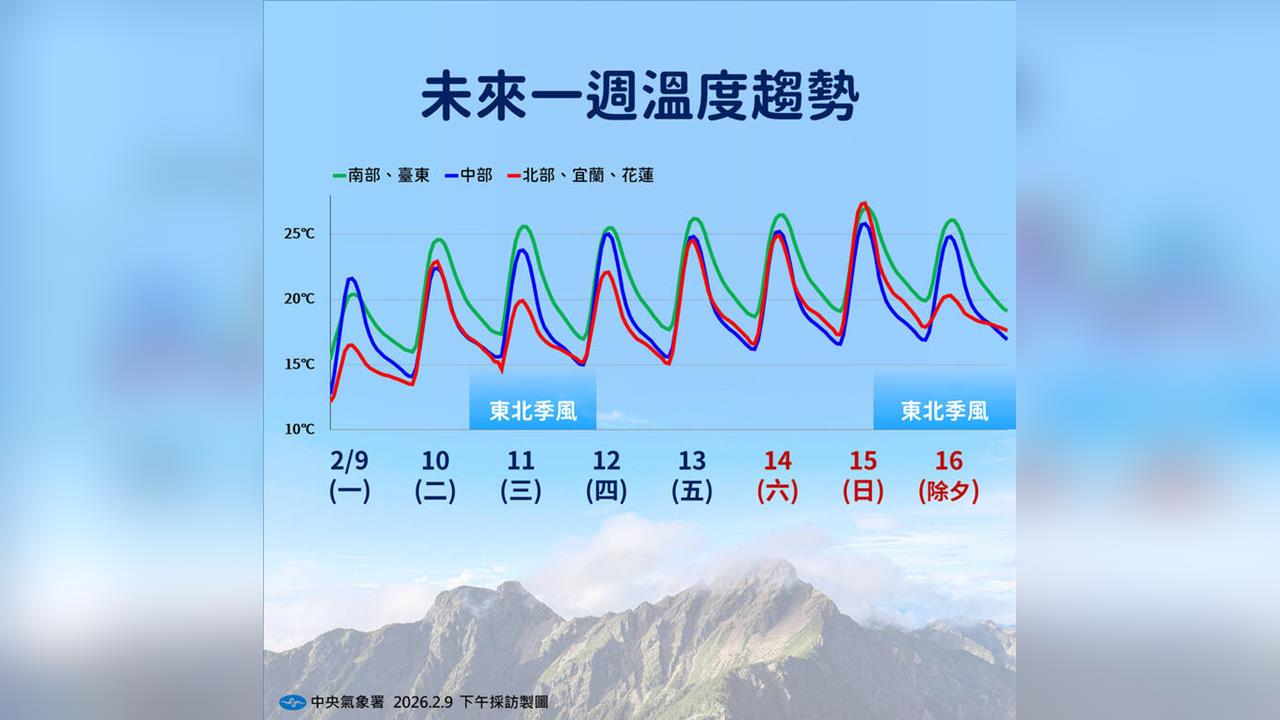 未來一週溫度趨勢

南部、臺東 中部 北部、宜蘭、花蓮

25℃
20℃
15℃
10℃

東北季風
東北季風

2/9 (一)
10 (二)
11 (三)
12 (四)
13 (五)
14 (六)
15 (日)
16 (除夕)

中央氣象署 2026.2.9 下午採訪製圖